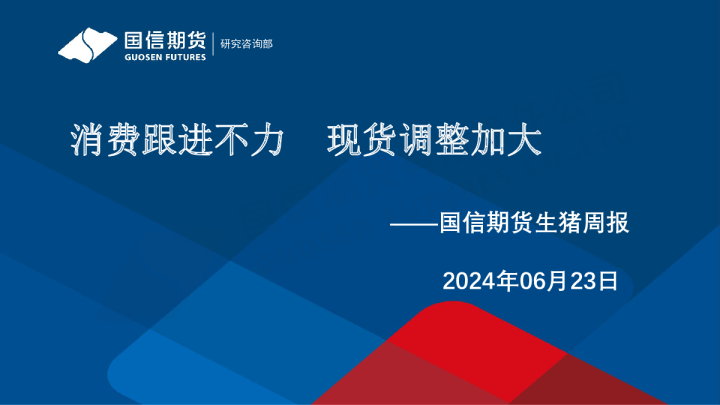 国信期货
GUOSEN FUTURES
研究咨询部

消费跟进不力　现货调整加大

——国信期货生猪周报

2024年06月23日